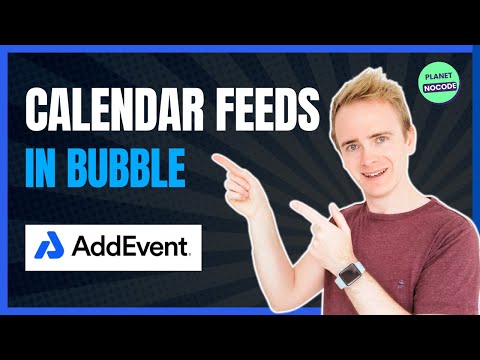 CALENDAR FEEDS
IN BUBBLE

AddEvent

PLANET
NOCODE